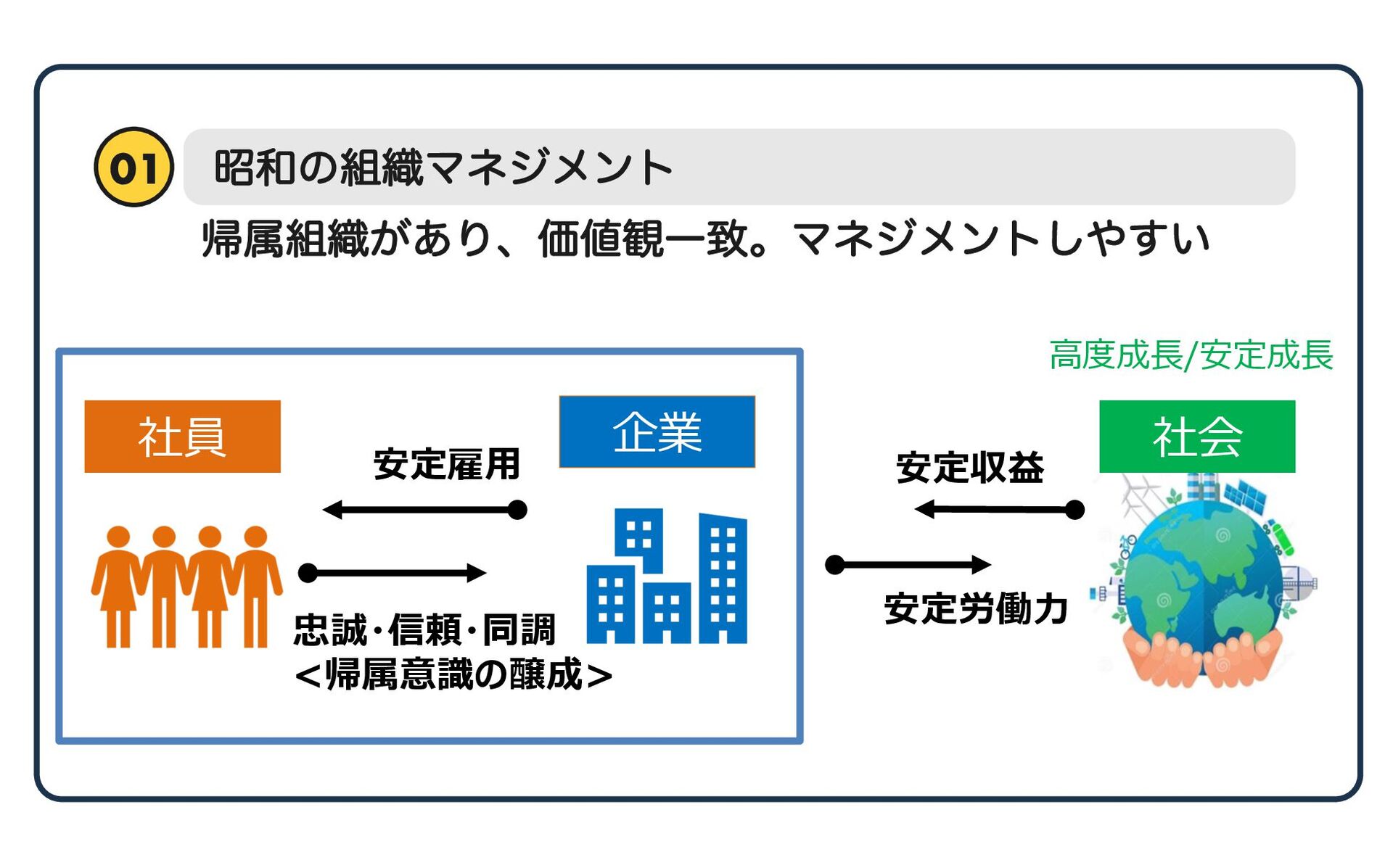 01 昭和の組織マネジメント

帰属組織があり、価値観一致。マネジメントしやすい

高度成長/安定成長

社員

企業

社会

安定雇用

忠誠・信頼・同調
<帰属意識の醸成>

安定収益

安定労働力